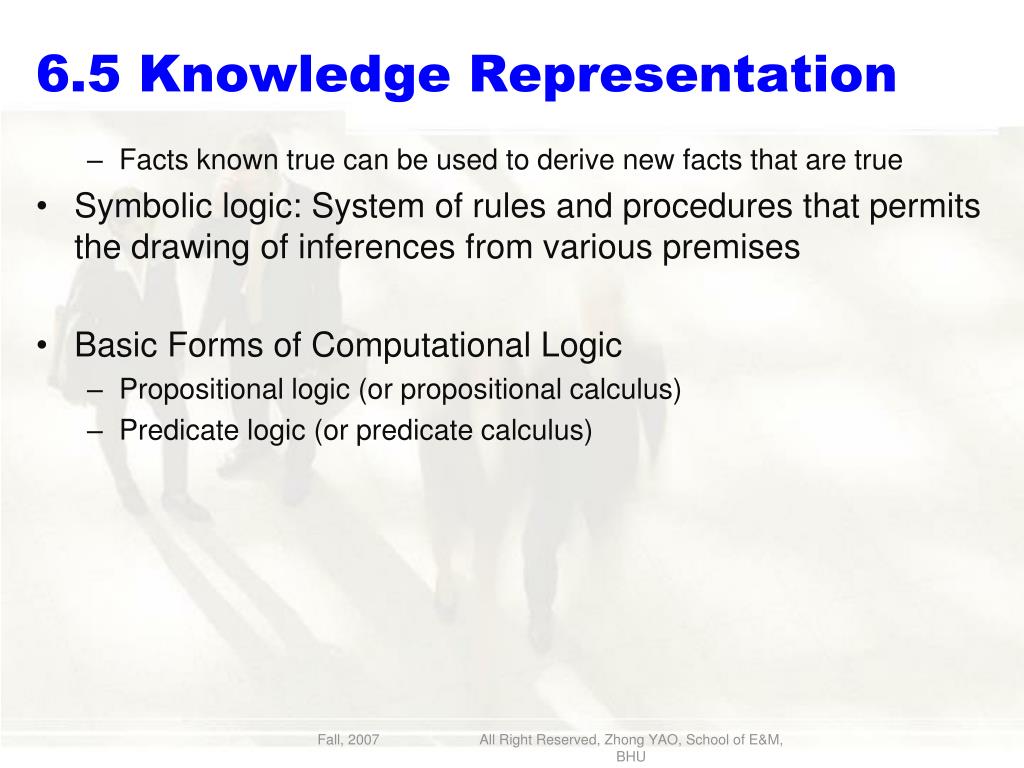 6.5 Knowledge Representation

– Facts known true can be used to derive new facts that are true

• Symbolic logic: System of rules and procedures that permits the drawing of inferences from various premises

• Basic Forms of Computational Logic

– Propositional logic (or propositional calculus)

– Predicate logic (or predicate calculus)

Fall, 2007

All Right Reserved, Zhong YAO, School of E&M, BHU